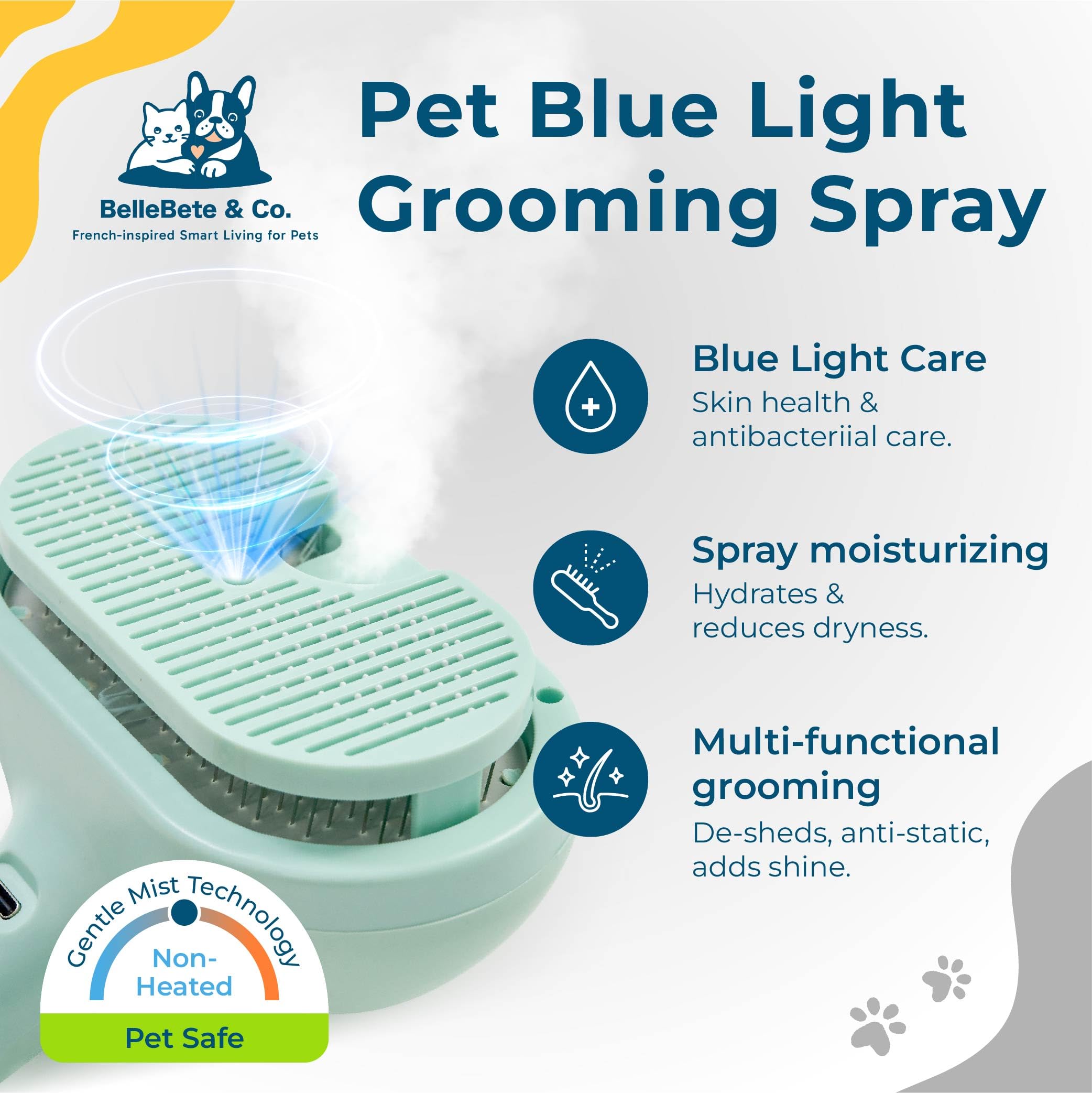 BelleBete & Co.
French-inspired Smart Living for Pets

Pet Blue Light Grooming Spray

Blue Light Care
Skin health & antibacteriial care.

Spray moisturizing
Hydrates & reduces dryness.

Multi-functional grooming
De-sheds, anti-static, adds shine.

Gentle Mist Technology
Non-Heated
Pet Safe